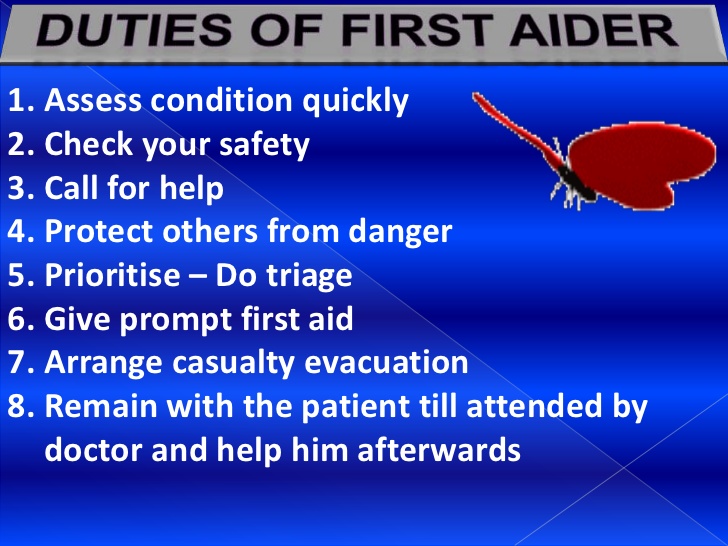 DUTIES OF FIRST AIDER

1. Assess condition quickly
2. Check your safety
3. Call for help
4. Protect others from danger
5. Prioritise – Do triage
6. Give prompt first aid
7. Arrange casualty evacuation
8. Remain with the patient till attended by doctor and help him afterwards